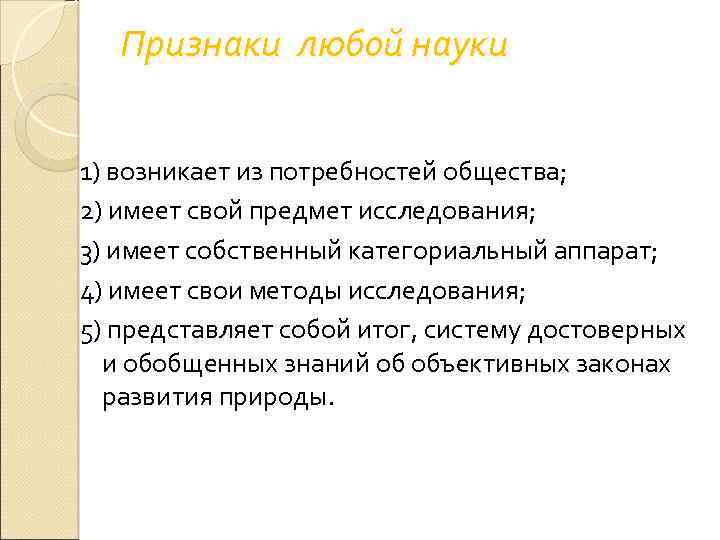 Признаки любой науки

1) возникает из потребностей общества;
2) имеет свой предмет исследования;
3) имеет собственный категориальный аппарат;
4) имеет свои методы исследования;
5) представляет собой итог, систему достоверных и обобщенных знаний об объективных законах развития природы.